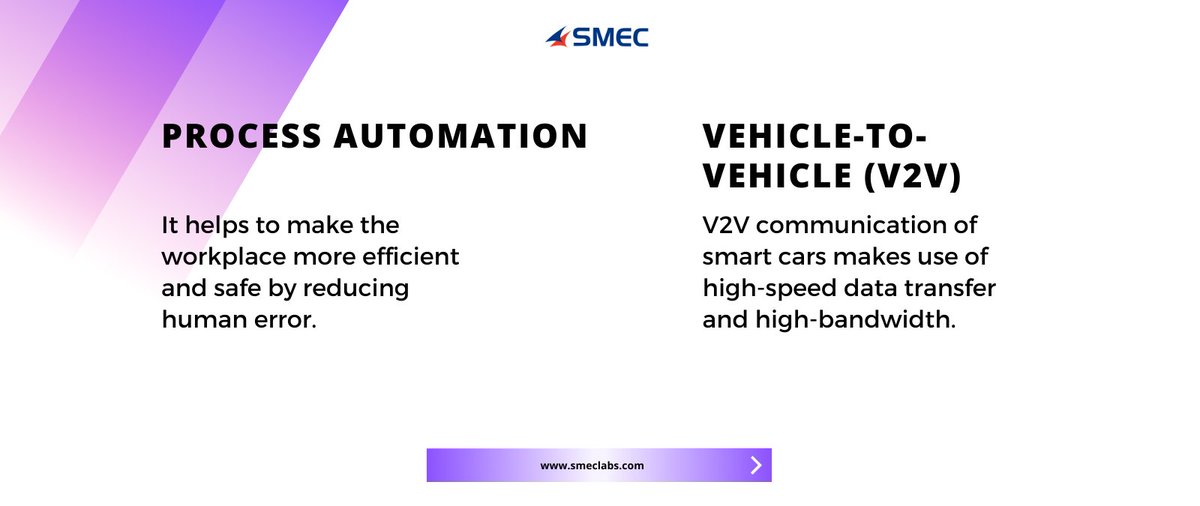 SMEC

PROCESS AUTOMATION

It helps to make the workplace more efficient and safe by reducing human error.

VEHICLE-TO-VEHICLE (V2V)

V2V communication of smart cars makes use of high-speed data transfer and high-bandwidth.

www.smeclabs.com